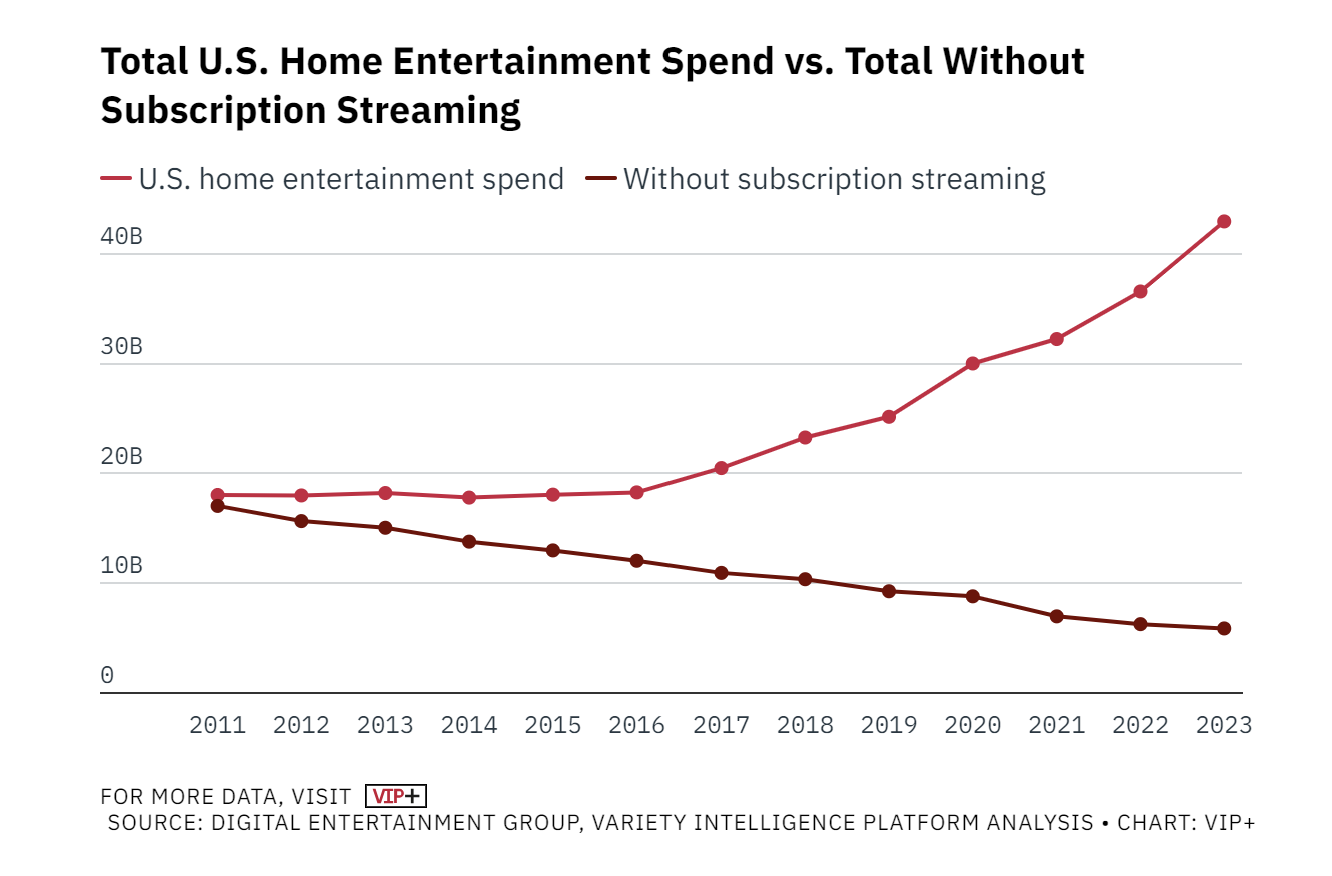 Total U.S. Home Entertainment Spend vs. Total Without Subscription Streaming

U.S. home entertainment spend
Without subscription streaming

40B
30B
20B
10B
0

2011 2012 2013 2014 2015 2016 2017 2018 2019 2020 2021 2022 2023

FOR MORE DATA, VISIT VIP+
SOURCE: DIGITAL ENTERTAINMENT GROUP, VARIETY INTELLIGENCE PLATFORM ANALYSIS • CHART: VIP+